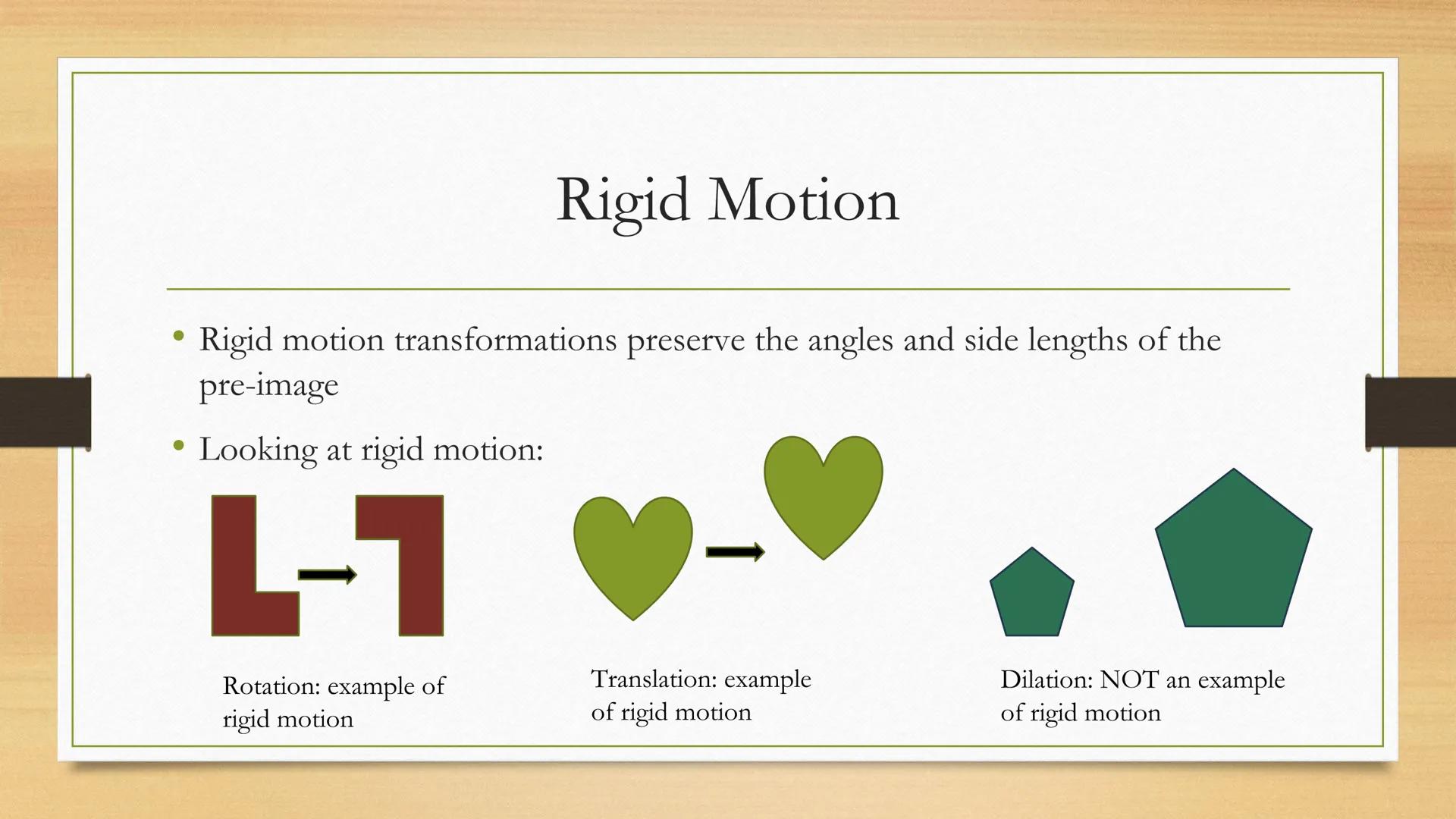 Rigid Motion

• Rigid motion transformations preserve the angles and side lengths of the pre-image

• Looking at rigid motion:

Rotation: example of rigid motion

Translation: example of rigid motion

Dilation: NOT an example of rigid motion